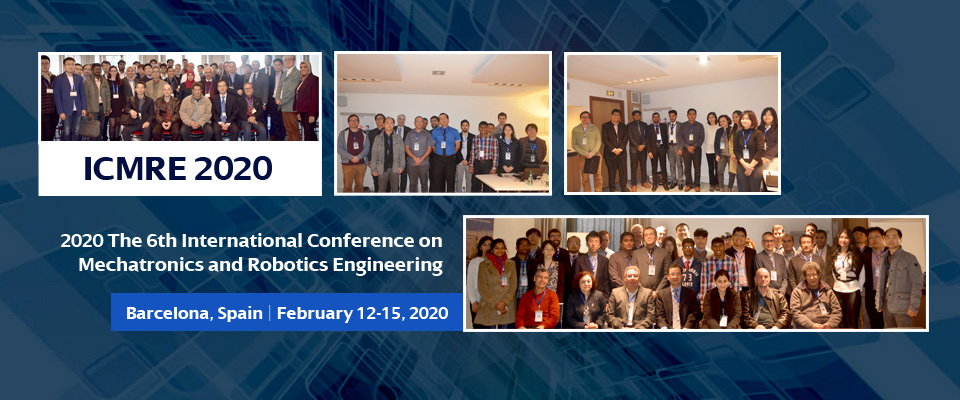 ICMRE 2020

2020 The 6th International Conference on Mechatronics and Robotics Engineering

Barcelona, Spain | February 12-15, 2020